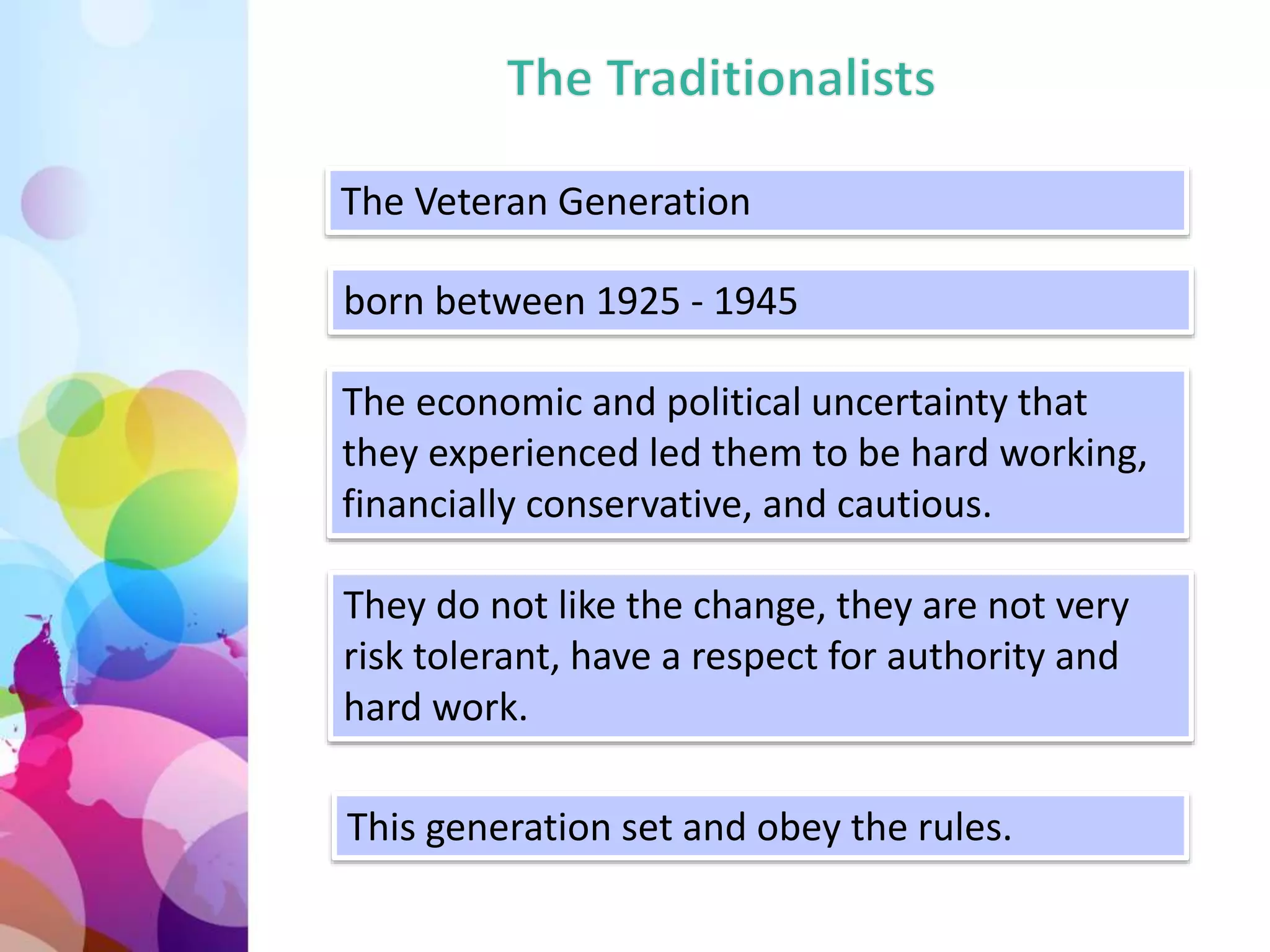 The Traditionalists

The Veteran Generation

born between 1925 - 1945

The economic and political uncertainty that they experienced led them to be hard working, financially conservative, and cautious.

They do not like the change, they are not very risk tolerant, have a respect for authority and hard work.

This generation set and obey the rules.